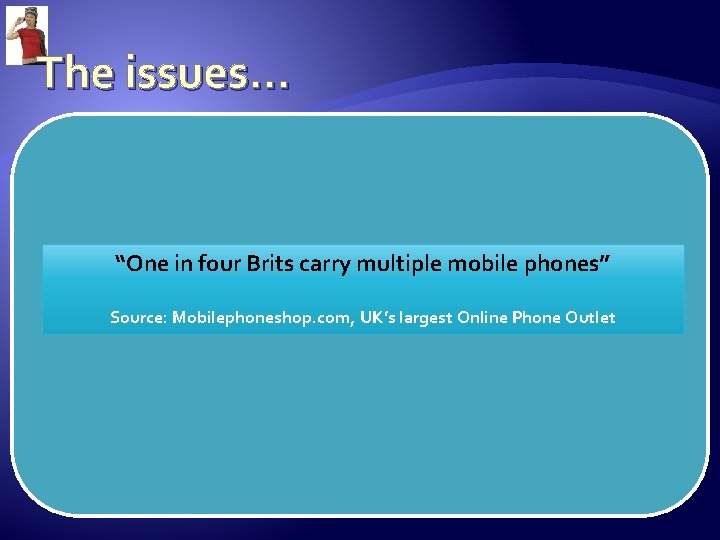 The issues…

“One in four Brits carry multiple mobile phones”

Source: Mobilephoneshop.com, UK’s largest Online Phone Outlet